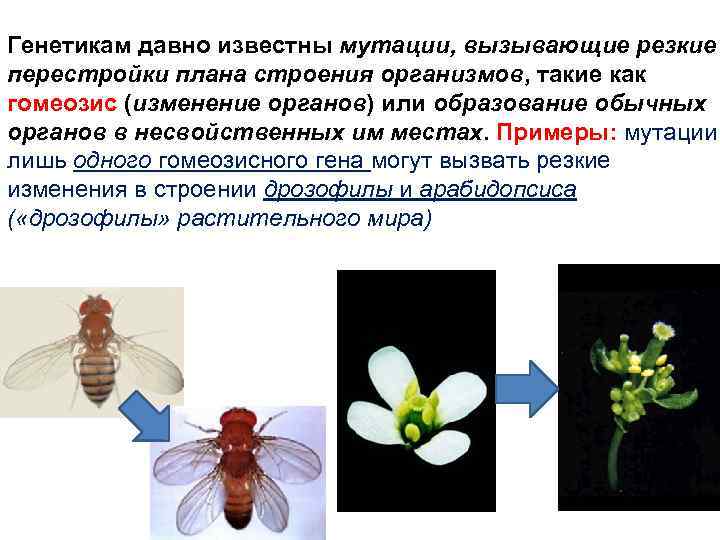 Генетикам давно известны мутации, вызывающие резкие перестройки плана строения организмов, такие как гомеозис (изменение органов) или образование обычных органов в несвойственных им местах. Примеры: мутации лишь одного гомеозисного гена могут вызвать резкие изменения в строении дрозофилы и арабидопсиса («дрозофилы» растительного мира)